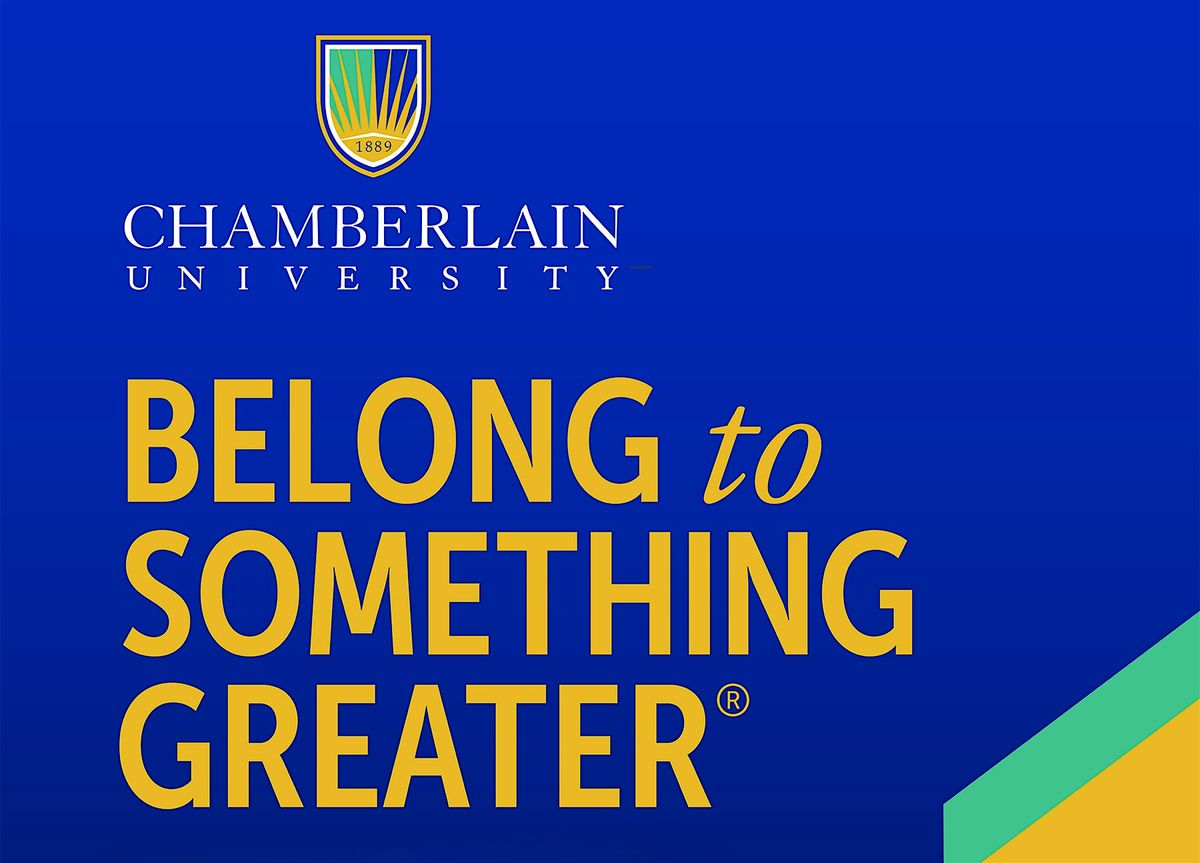 1889

CHAMBERLAIN
UNIVERSITY

BELONG to SOMETHING GREATER®